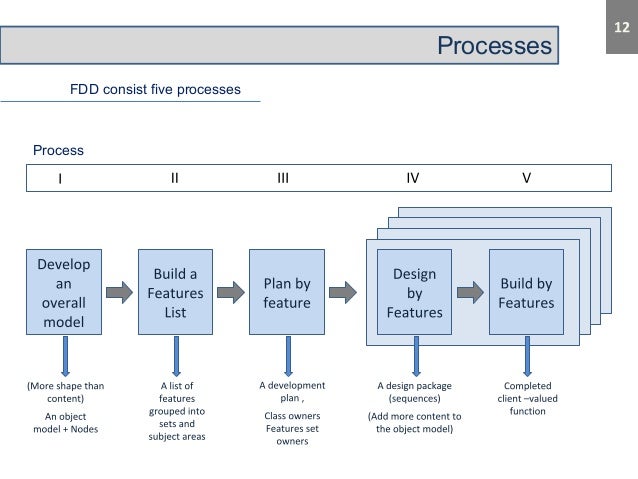 12

Processes

FDD consist five processes

Process

I II III IV V

Develop an overall model

Build a Features List

Plan by feature

Design by Features

Build by Features

(More shape than content)

An object model + Nodes

A list of features grouped into sets and subject areas

A development plan ,

Class owners Features set owners

A design package (sequences)

(Add more content to the object model)

Completed client –valued function